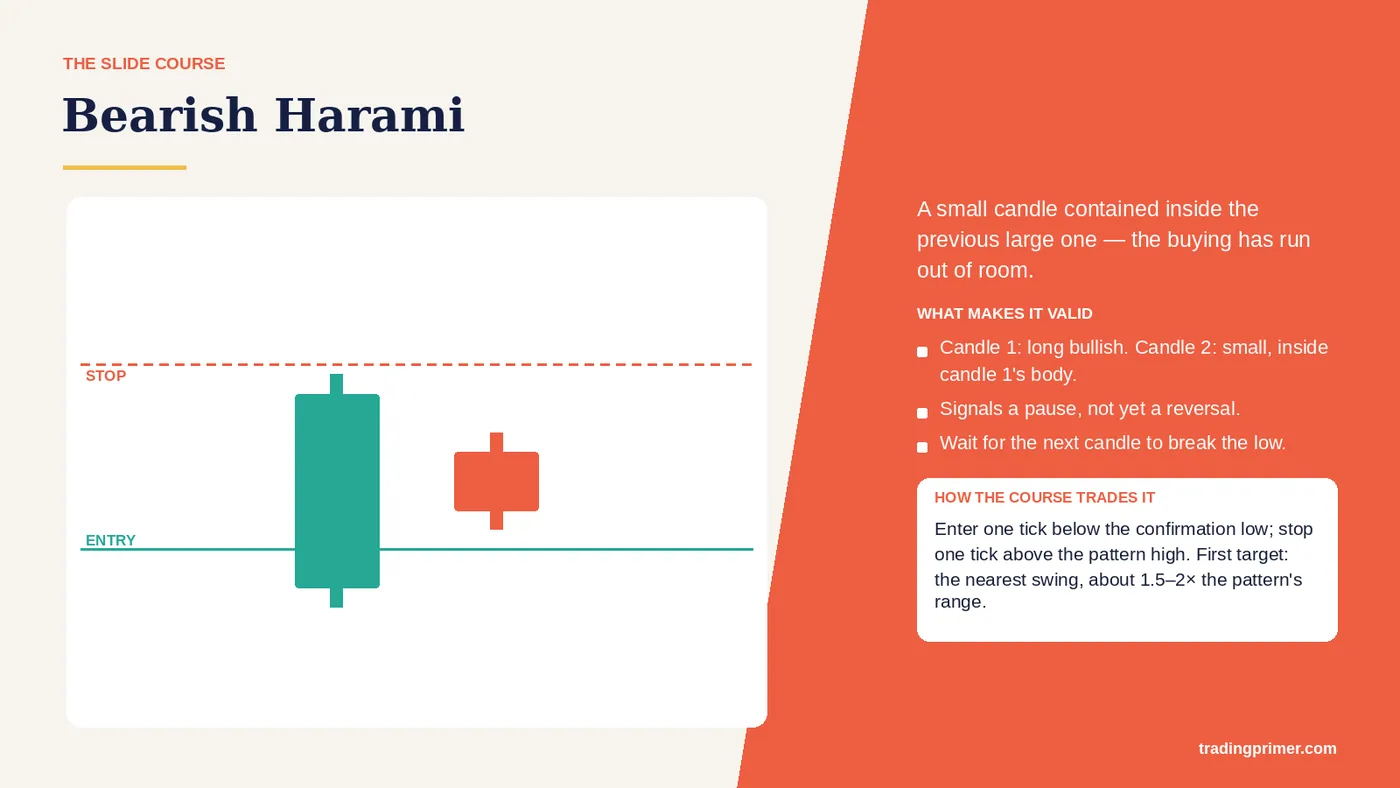 THE SLIDE COURSE

Bearish Harami

STOP

ENTRY

A small candle contained inside the previous large one — the buying has run out of room.

WHAT MAKES IT VALID

Candle 1: long bullish. Candle 2: small, inside candle 1's body.

Signals a pause, not yet a reversal.

Wait for the next candle to break the low.

HOW THE COURSE TRADES IT

Enter one tick below the confirmation low; stop one tick above the pattern high. First target: the nearest swing, about 1.5–2× the pattern's range.

tradingprimer.com